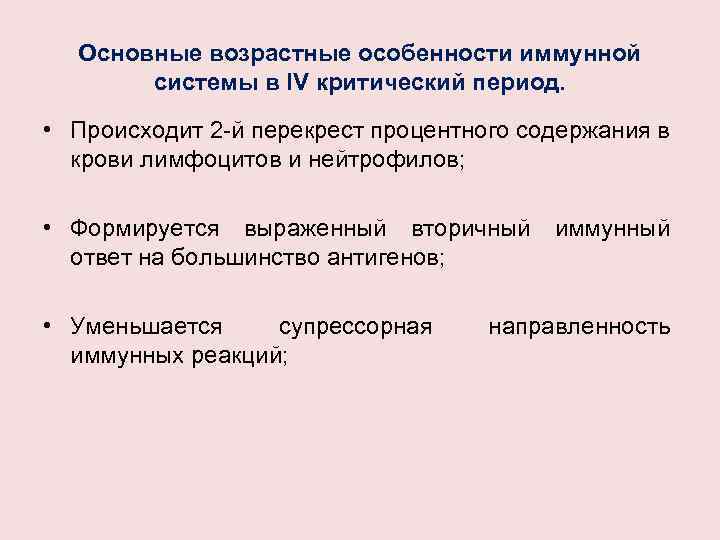 Основные возрастные особенности иммунной системы в IV критический период.

• Происходит 2-й перекрест процентного содержания в крови лимфоцитов и нейтрофилов;

• Формируется выраженный вторичный иммунный ответ на большинство антигенов;

• Уменьшается супрессорная направленность иммунных реакций;